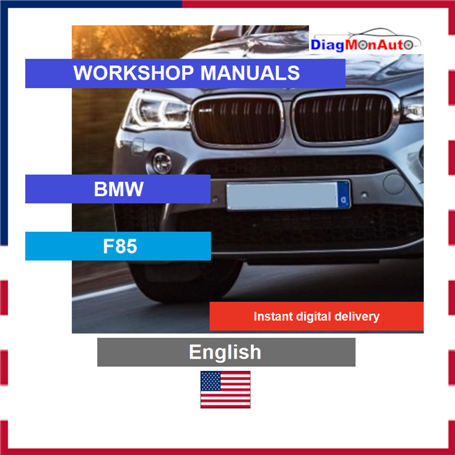 DiagMonAuto

WORKSHOP MANUALS

BMW

F85

Instant digital delivery

English